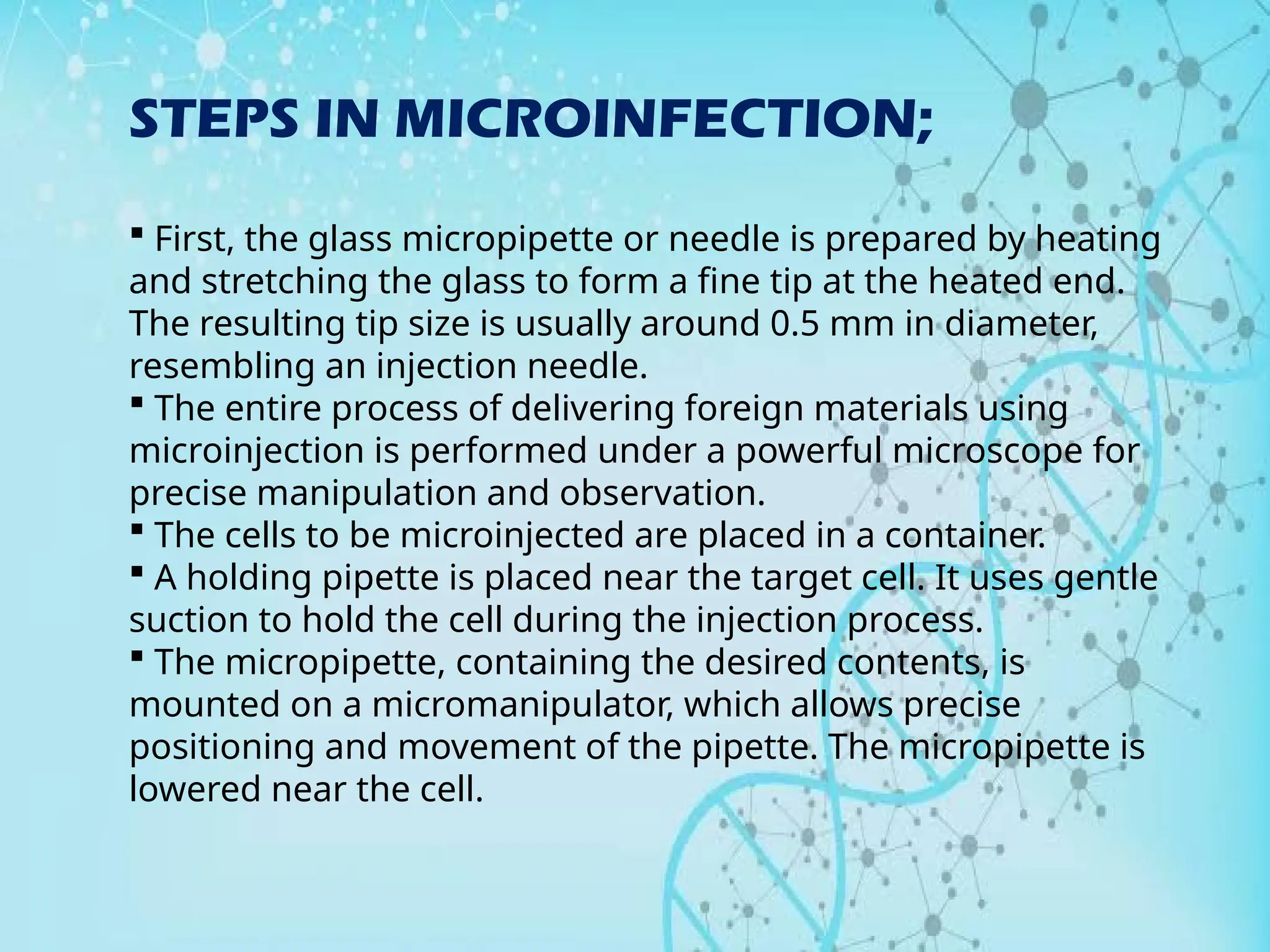 STEPS IN MICROINFECTION;

▪ First, the glass micropipette or needle is prepared by heating and stretching the glass to form a fine tip at the heated end. The resulting tip size is usually around 0.5 mm in diameter, resembling an injection needle.
▪ The entire process of delivering foreign materials using microinjection is performed under a powerful microscope for precise manipulation and observation.
▪ The cells to be microinjected are placed in a container.
▪ A holding pipette is placed near the target cell. It uses gentle suction to hold the cell during the injection process.
▪ The micropipette, containing the desired contents, is mounted on a micromanipulator, which allows precise positioning and movement of the pipette. The micropipette is lowered near the cell.